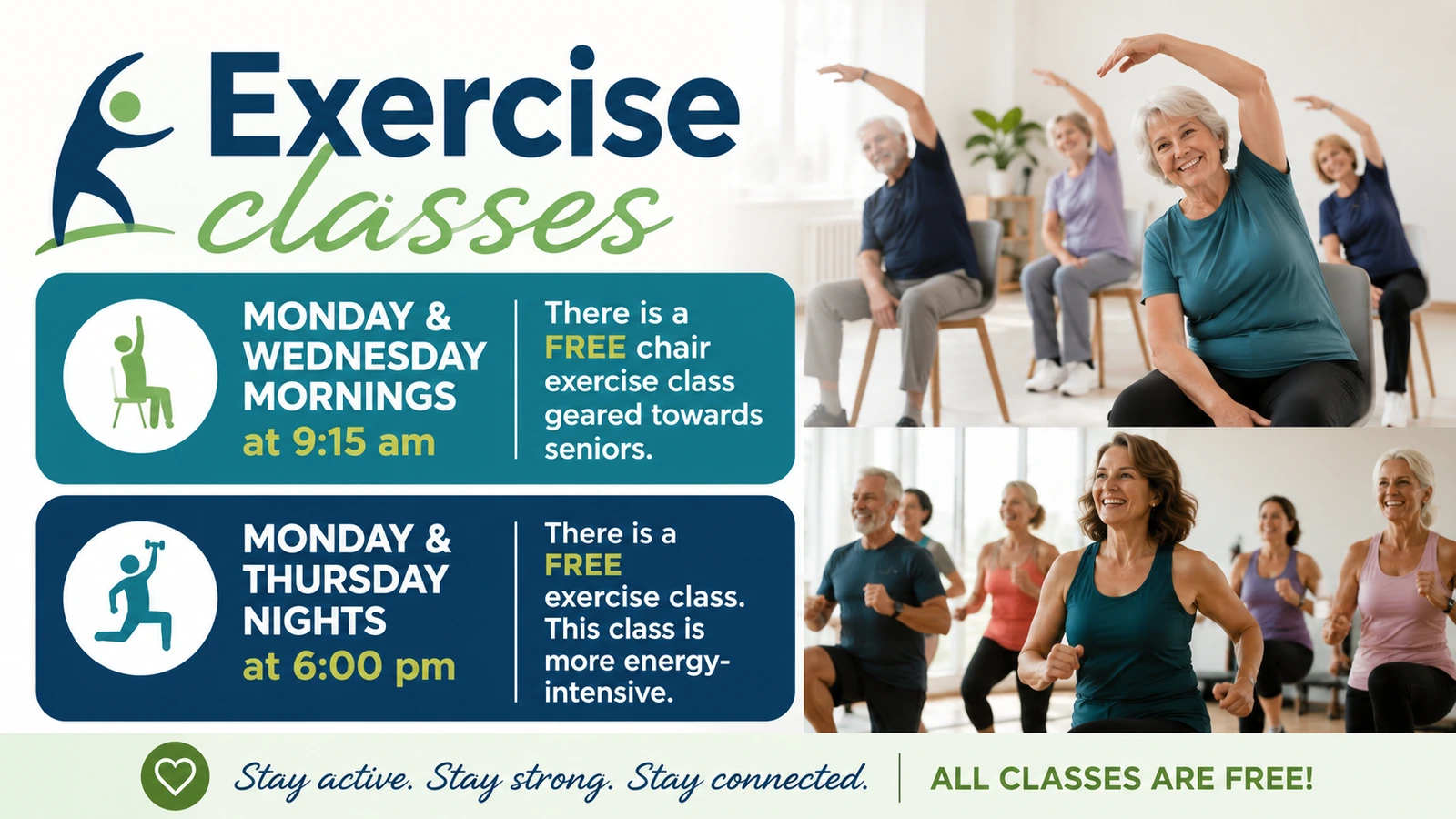 Exercise classes

MONDAY & WEDNESDAY MORNINGS at 9:15 am

There is a FREE chair exercise class geared towards seniors.

MONDAY & THURSDAY NIGHTS at 6:00 pm

There is a FREE exercise class. This class is more energy-intensive.

Stay active. Stay strong. Stay connected.

ALL CLASSES ARE FREE!